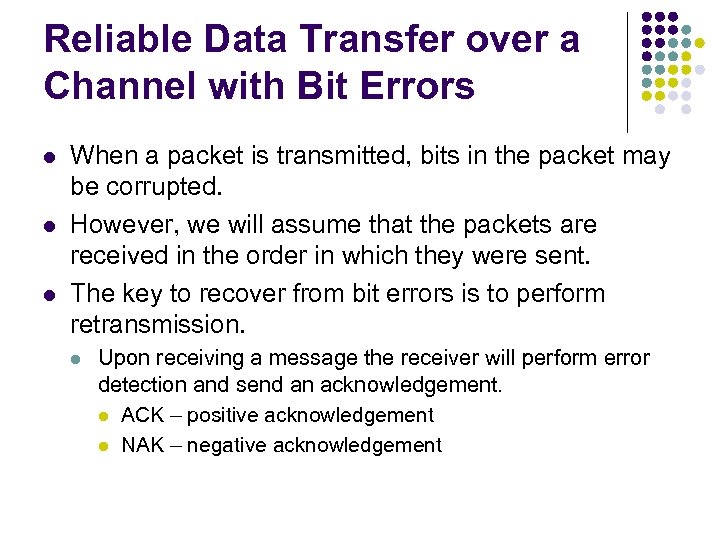 Reliable Data Transfer over a Channel with Bit Errors

- When a packet is transmitted, bits in the packet may be corrupted.
- However, we will assume that the packets are received in the order in which they were sent.
- The key to recover from bit errors is to perform retransmission.
  - Upon receiving a message the receiver will perform error detection and send an acknowledgement.
    - ACK – positive acknowledgement
    - NAK – negative acknowledgement